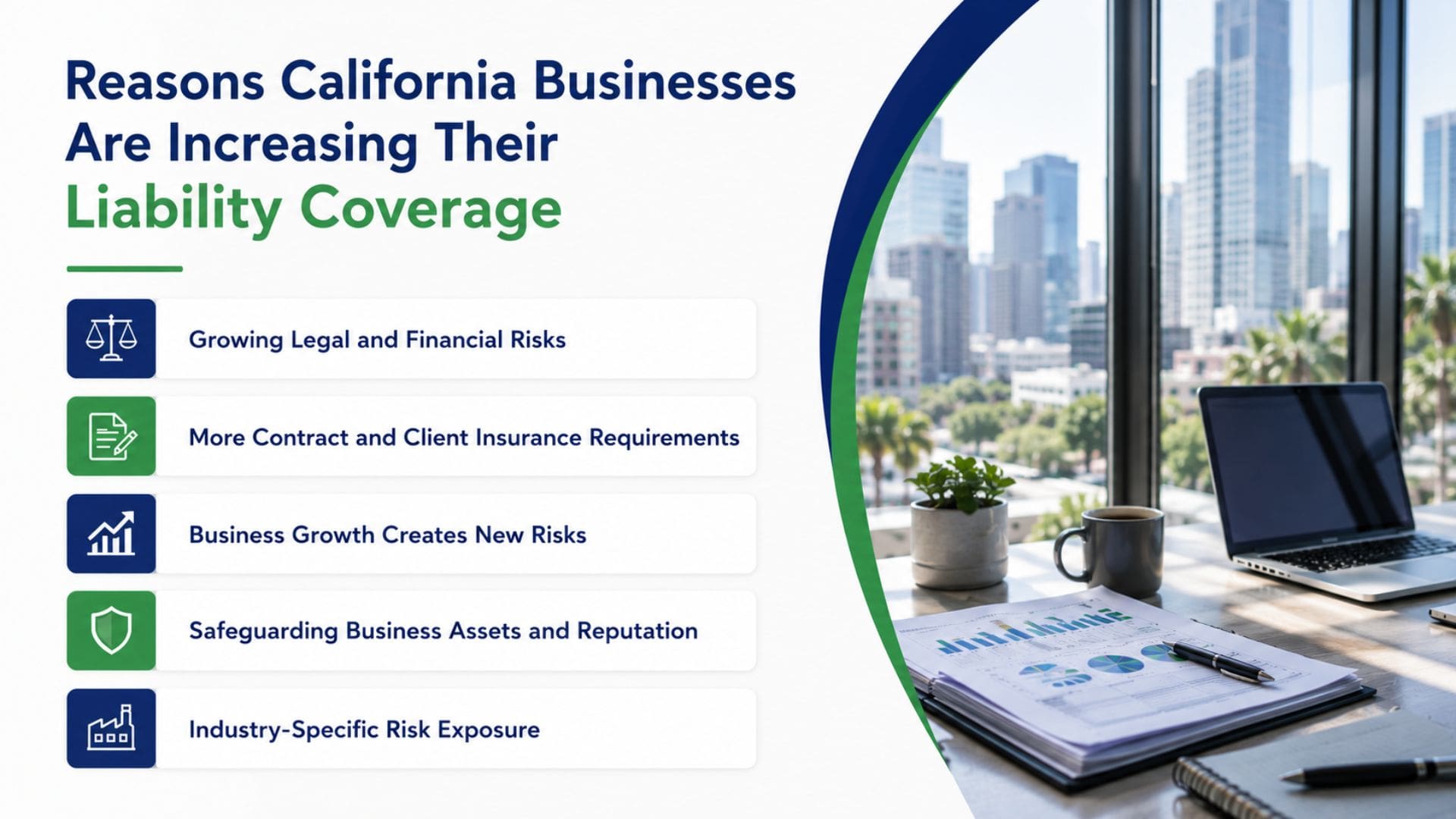 Reasons California Businesses Are Increasing Their Liability Coverage

Growing Legal and Financial Risks

More Contract and Client Insurance Requirements

Business Growth Creates New Risks

Safeguarding Business Assets and Reputation

Industry-Specific Risk Exposure